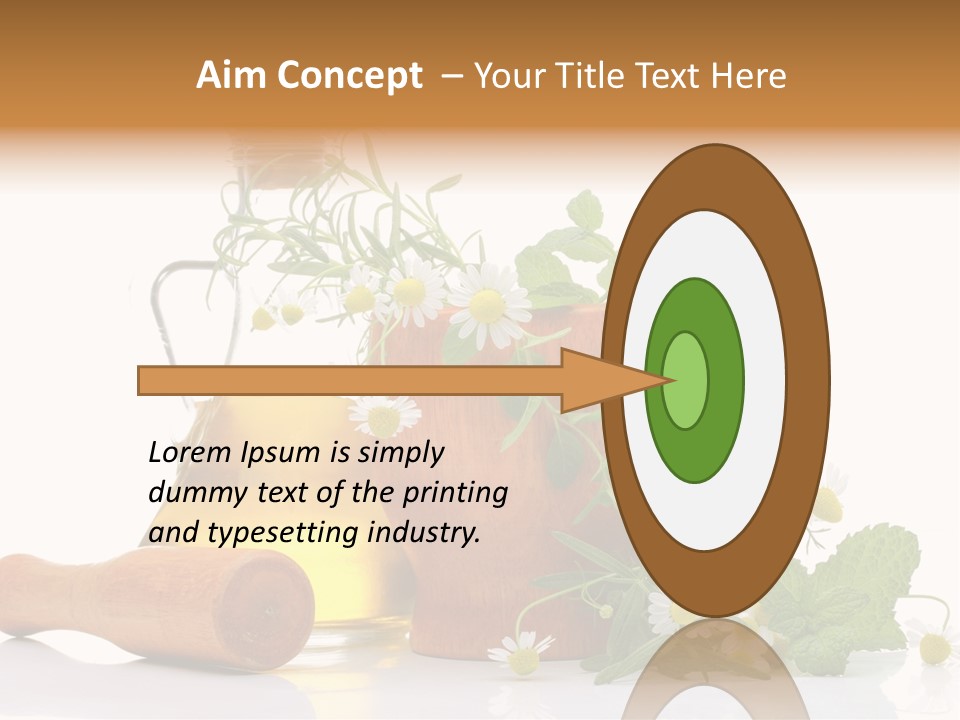 Aim Concept – Your Title Text Here

Lorem Ipsum is simply dummy text of the printing and typesetting industry.